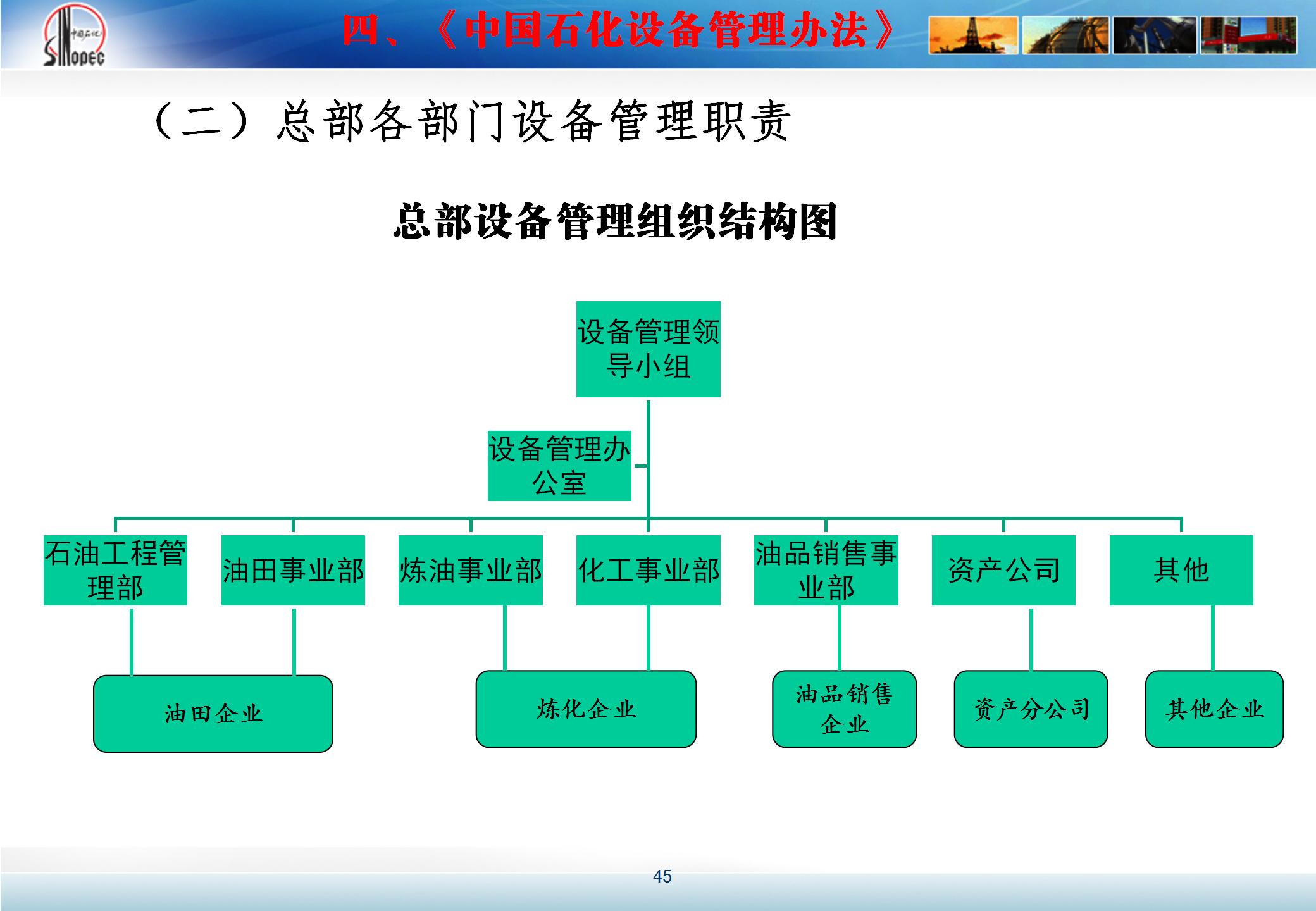 中国石化
Sinopec

四、《中国石化设备管理办法》

（二）总部各部门设备管理职责

总部设备管理组织结构图

设备管理领导小组

设备管理办公室

石油工程管理部

油田事业部

炼油事业部

化工事业部

油品销售事业部

资产公司

其他

油田企业

炼化企业

油品销售企业

资产分公司

其他企业

45